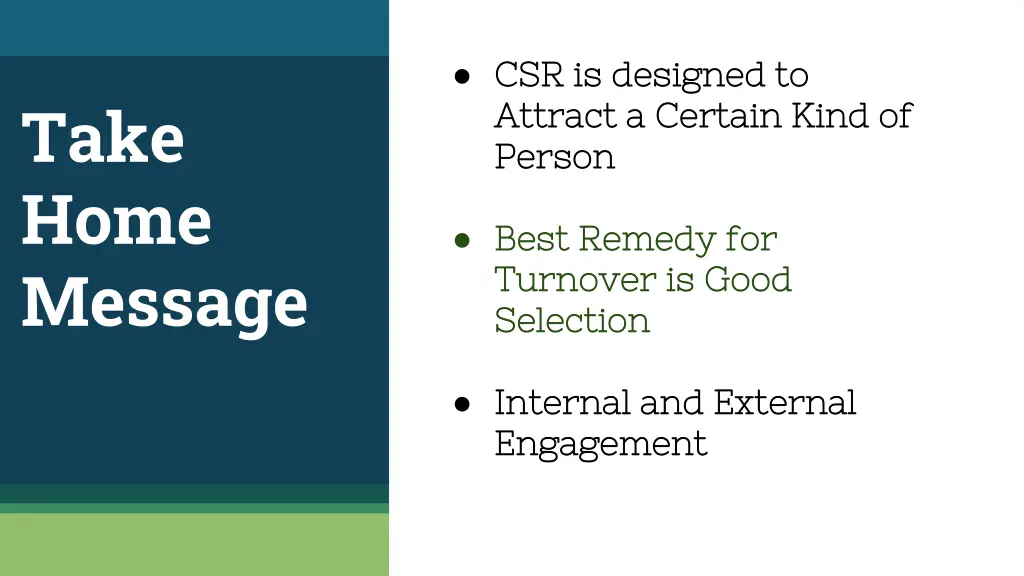 Take Home Message

● CSR is designed to Attract a Certain Kind of Person

● Best Remedy for Turnover is Good Selection

● Internal and External Engagement